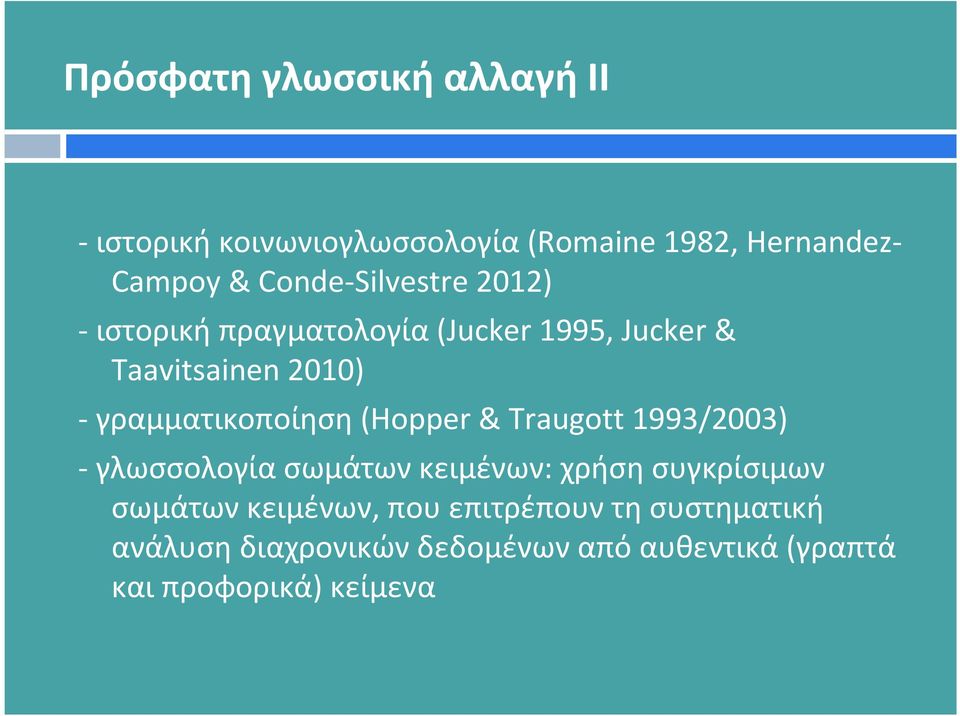 Πρόσφατη γλωσσική αλλαγή ΙΙ

- ιστορική κοινωνιογλωσσολογία (Romaine 1982, Hernandez-Campoy & Conde-Silvestre 2012)

- ιστορική πραγματολογία (Jucker 1995, Jucker & Taavitsainen 2010)

- γραμματικοποίηση (Hopper & Traugott 1993/2003)

- γλωσσολογία σωμάτων κειμένων: χρήση συγκρίσιμων σωμάτων κειμένων, που επιτρέπουν τη συστηματική ανάλυση διαχρονικών δεδομένων από αυθεντικά (γραπτά και προφορικά) κείμενα